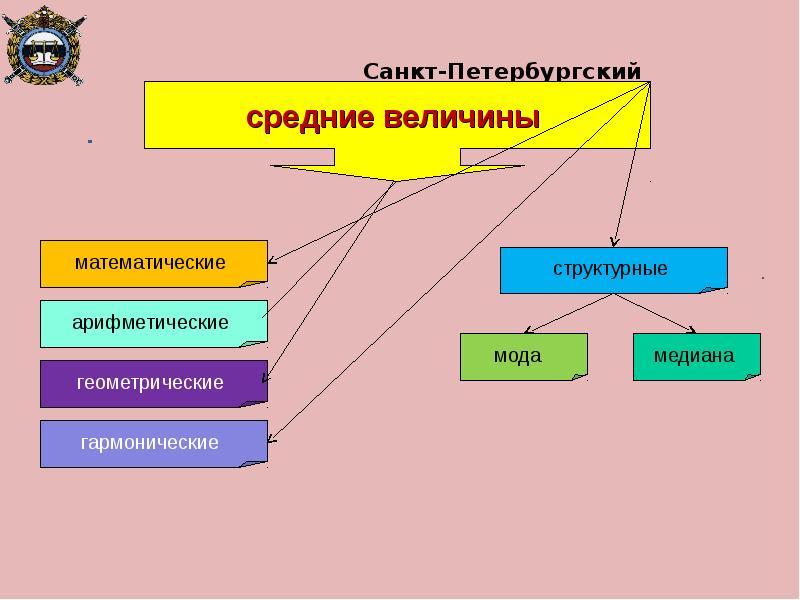 Санкт-Петербургский

средние величины

математические

арифметические

геометрические

гармонические

структурные

мода

медиана